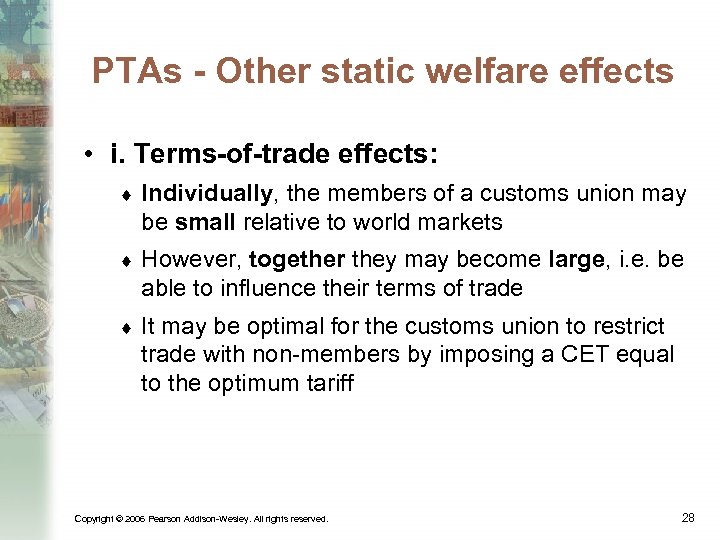 PTAs - Other static welfare effects

• i. Terms-of-trade effects:

♦ Individually, the members of a customs union may be small relative to world markets

♦ However, together they may become large, i.e. be able to influence their terms of trade

♦ It may be optimal for the customs union to restrict trade with non-members by imposing a CET equal to the optimum tariff

Copyright © 2006 Pearson Addison-Wesley. All rights reserved.

28